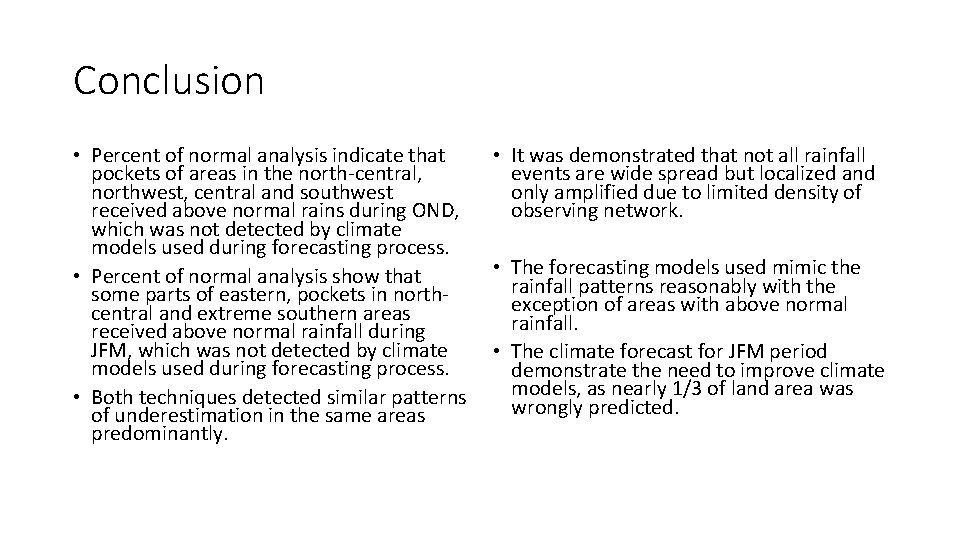 Conclusion

• Percent of normal analysis indicate that pockets of areas in the north-central, northwest, central and southwest received above normal rains during OND, which was not detected by climate models used during forecasting process.
• Percent of normal analysis show that some parts of eastern, pockets in north-central and extreme southern areas received above normal rainfall during JFM, which was not detected by climate models used during forecasting process.
• Both techniques detected similar patterns of underestimation in the same areas predominantly.

• It was demonstrated that not all rainfall events are wide spread but localized and only amplified due to limited density of observing network.

• The forecasting models used mimic the rainfall patterns reasonably with the exception of areas with above normal rainfall.
• The climate forecast for JFM period demonstrate the need to improve climate models, as nearly 1/3 of land area was wrongly predicted.